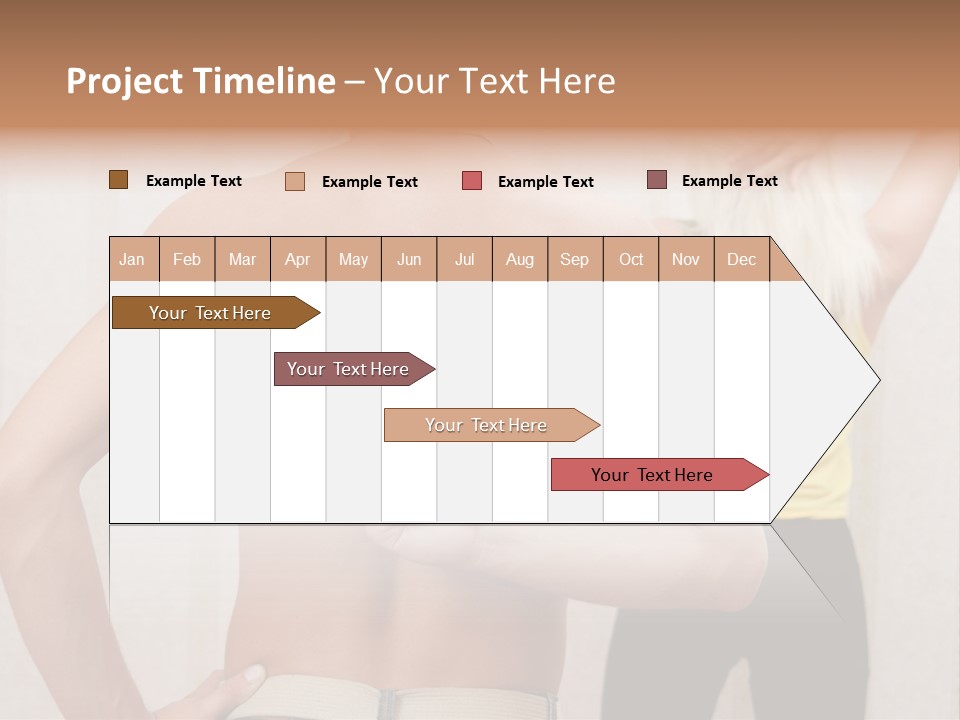 Project Timeline – Your Text Here

Example Text
Example Text
Example Text
Example Text

| Jan | Feb | Mar | Apr | May | Jun | Jul | Aug | Sep | Oct | Nov | Dec |
|---|---|---|---|---|---|---|---|---|---|---|---|

Your Text Here

Your Text Here

Your Text Here

Your Text Here